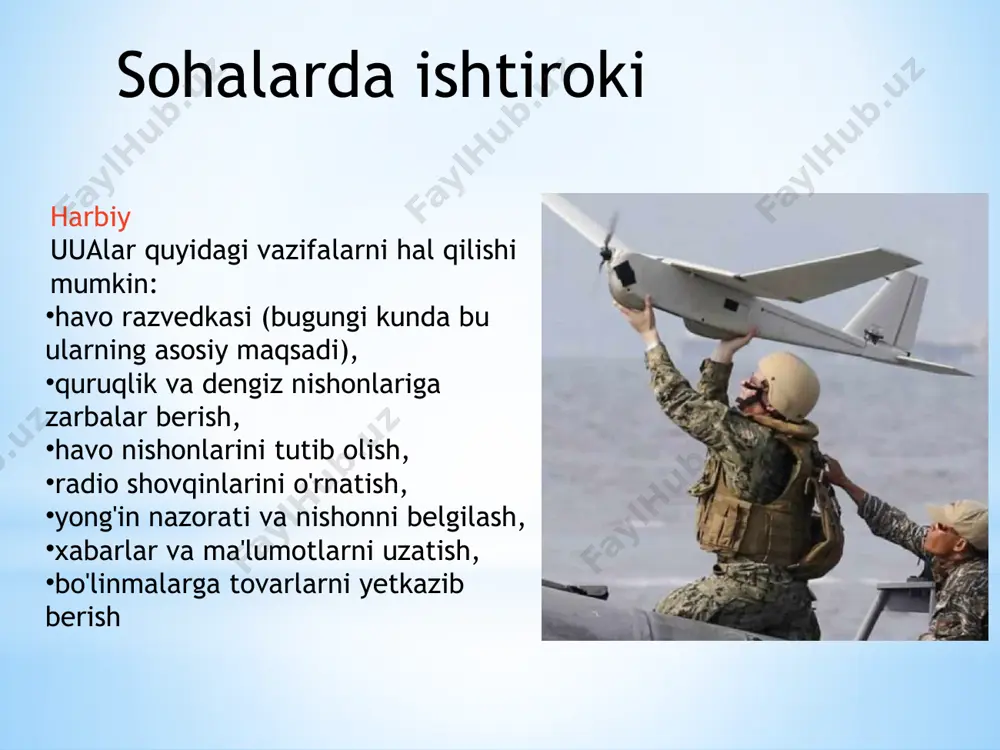 Sohalarda ishtiroki

Harbiy
UUAlar quyidagi vazifalarni hal qilishi mumkin:
•havo razvedkasi (bugungi kunda bu ularning asosiy maqsadi),
•quruqlik va dengiz nishonlariga zarbalar berish,
•havo nishonlarini tutib olish,
•radio shovqinlarini o'rnatish,
•yong'in nazorati va nishonni belgilash,
•xabarlar va ma'lumotlarni uzatish,
•bo'linmalarga tovarlarni yetkazib berish

FaylHub.uz